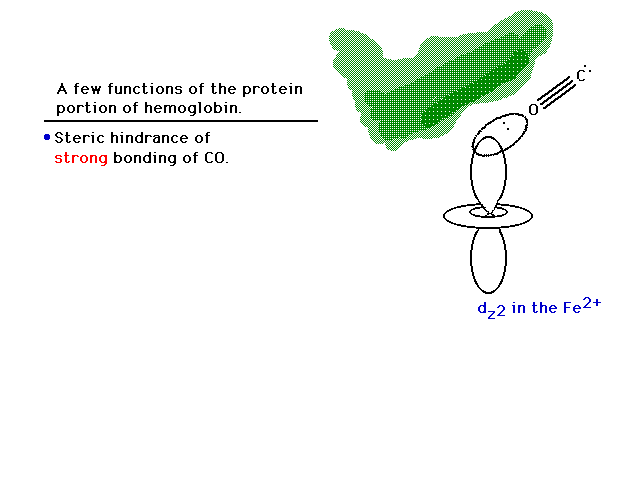 A few functions of the protein portion of hemoglobin.

• Steric hindrance of strong bonding of CO.

C

O

$d_{z^2}$ in the $Fe^{2+}$